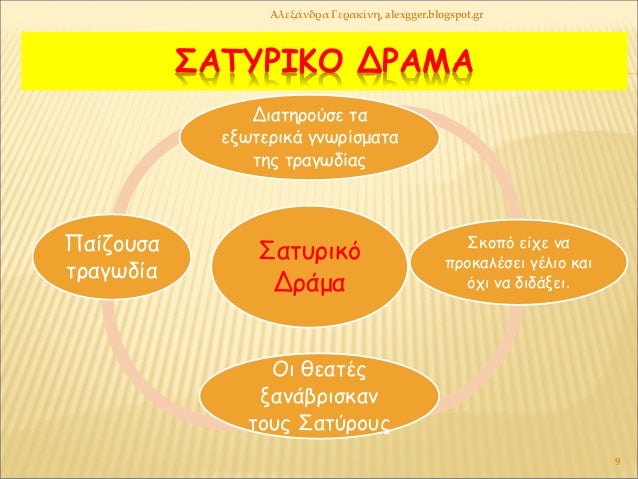 Αλεξάνδρα Γερακίνη, alexgger.blogspot.gr

ΣΑΤΥΡΙΚΟ ΔΡΑΜΑ

Διατηρούσε τα εξωτερικά γνωρίσματα της τραγωδίας

Παίζουσα τραγωδία

Σατυρικό Δράμα

Σκοπό είχε να προκαλέσει γέλιο και όχι να διδάξει.

Οι θεατές ξανάβρισκαν τους Σατύρους

9